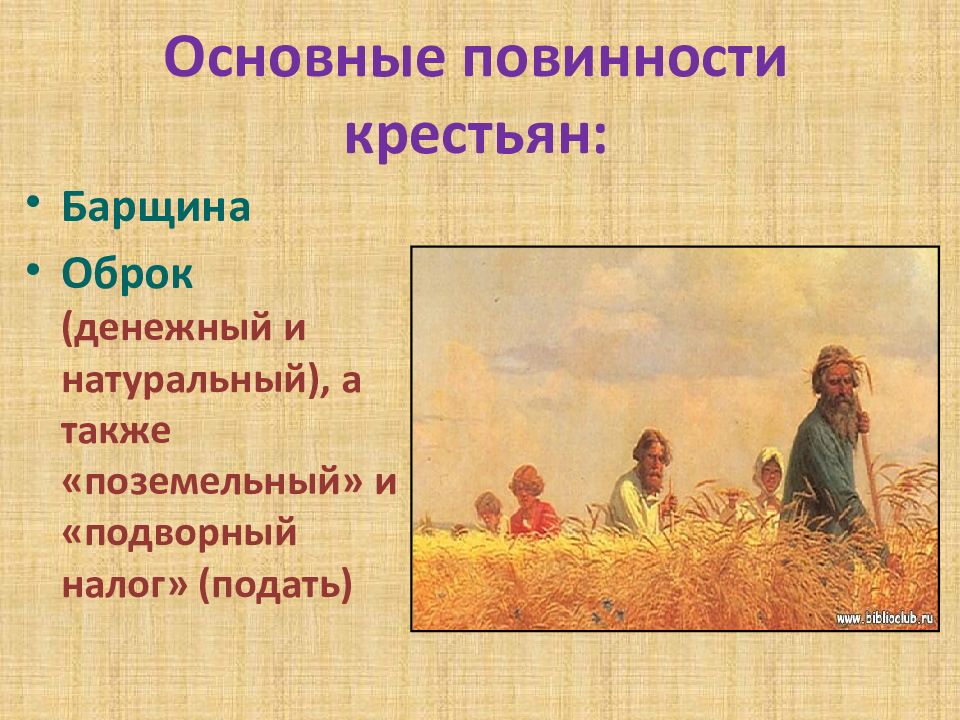 Основные повинности крестьян:

• Барщина
• Оброк (денежный и натуральный), а также «поземельный» и «подворный налог» (подать)

www.biblioclub.ru